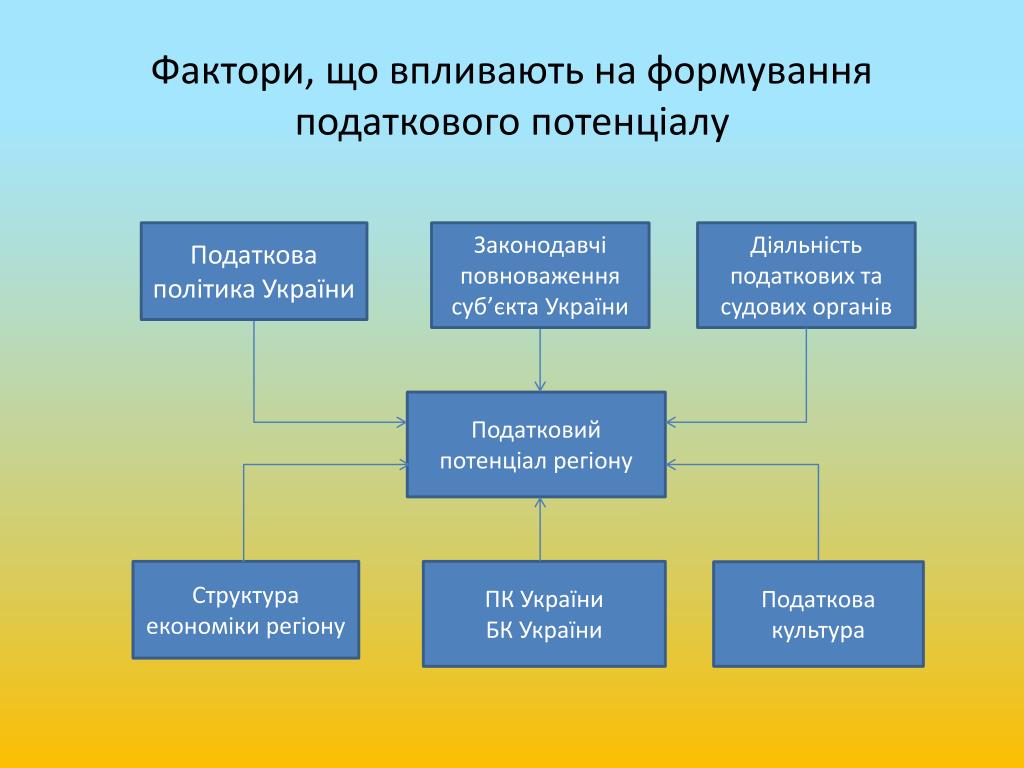 Фактори, що впливають на формування податкового потенціалу

Податкова політика України

Законодавчі повноваження суб’єкта України

Діяльність податкових та судових органів

Податковий потенціал регіону

Структура економіки регіону

ПК України
БК України

Податкова культура